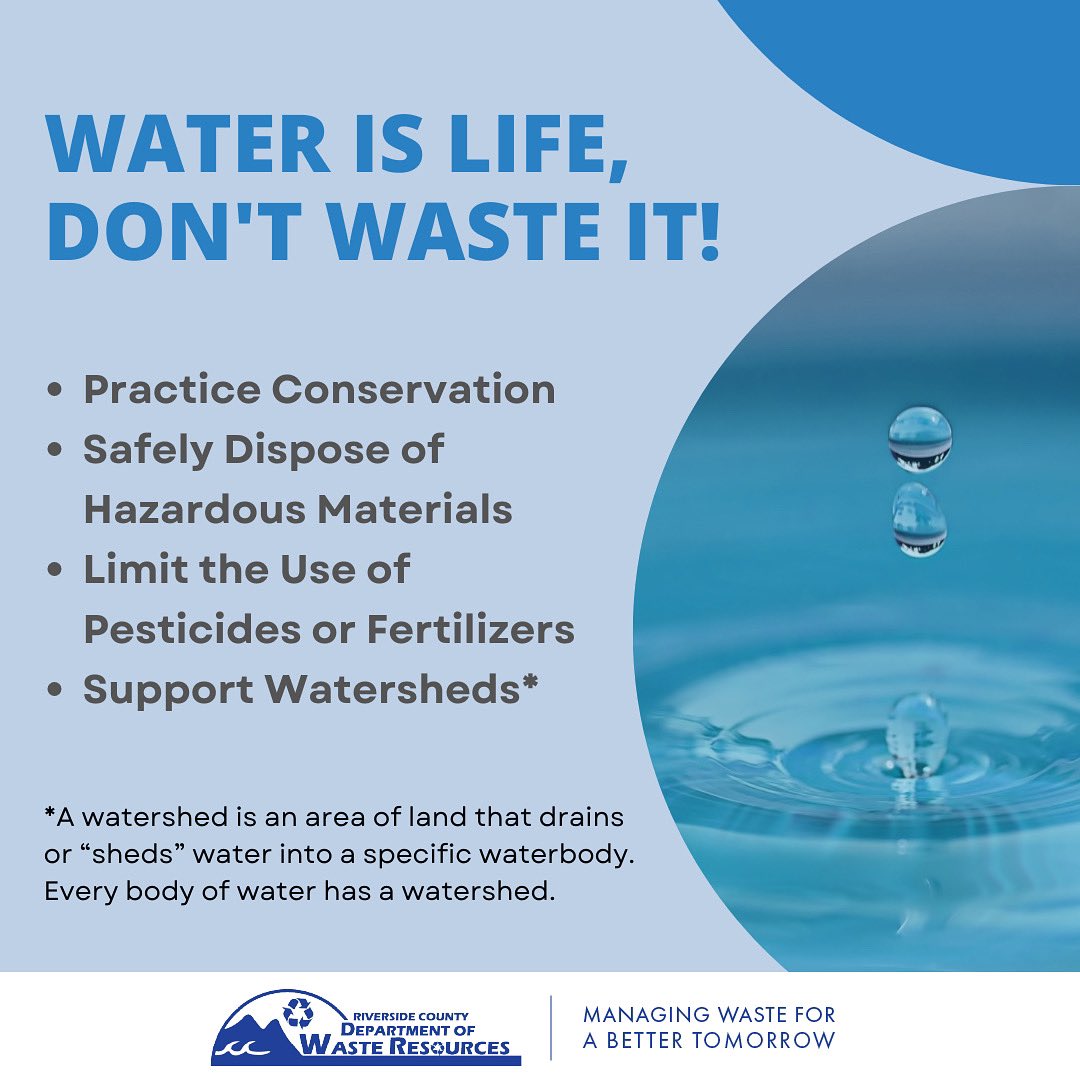 WATER IS LIFE, DON'T WASTE IT!

• Practice Conservation
• Safely Dispose of Hazardous Materials
• Limit the Use of Pesticides or Fertilizers
• Support Watersheds*

*A watershed is an area of land that drains or “sheds” water into a specific waterbody. Every body of water has a watershed.

RIVERSIDE COUNTY
DEPARTMENT OF
WASTE RESOURCES

MANAGING WASTE FOR
A BETTER TOMORROW